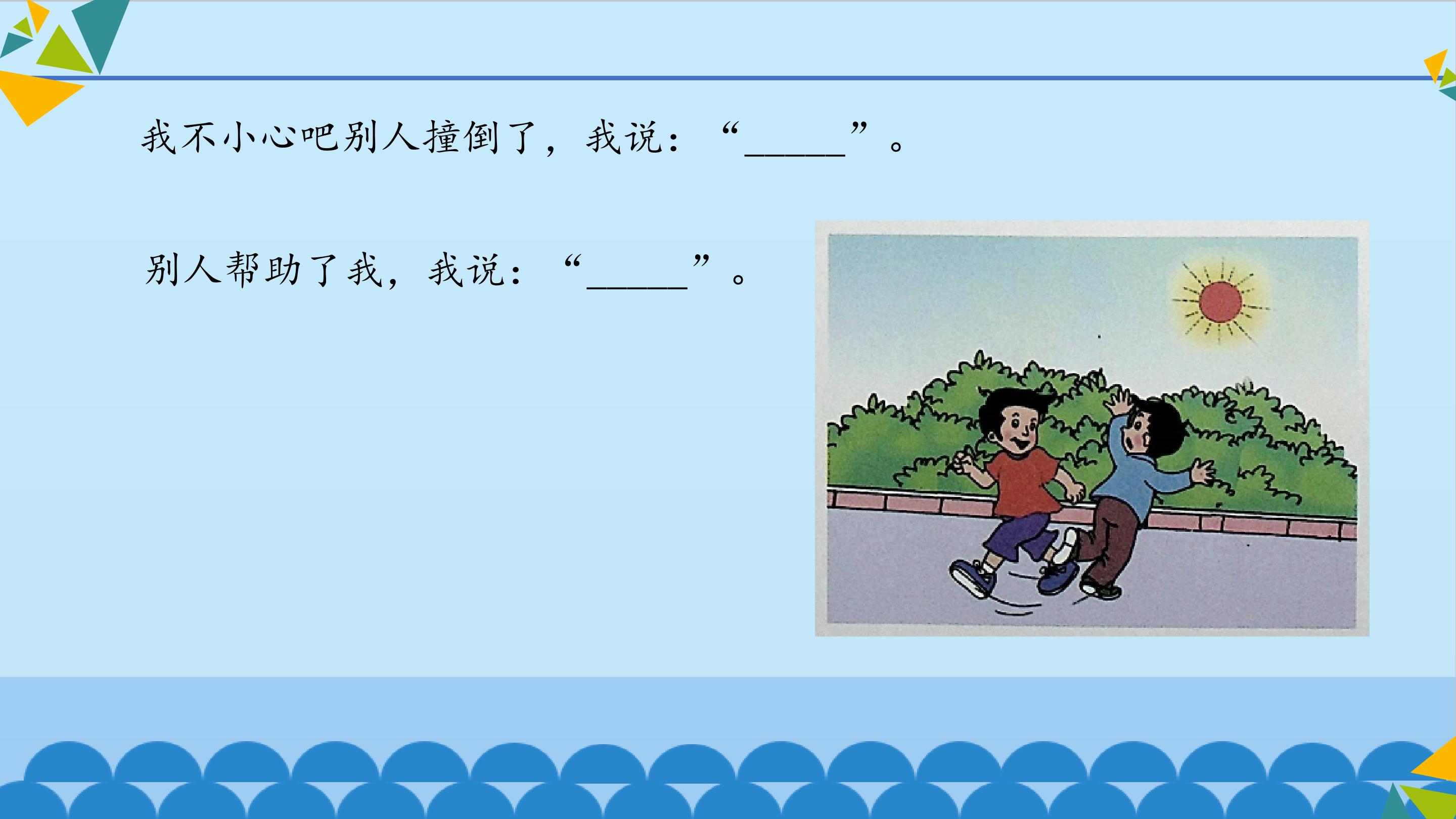 我不小心吧别人撞倒了，我说：“____”。

别人帮助了我，我说：“____”。